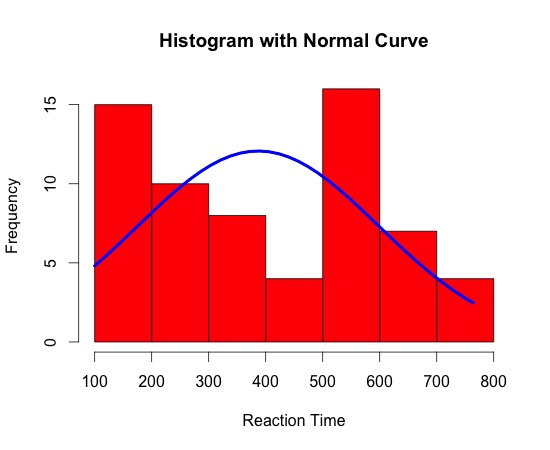 Histogram with Normal Curve

Frequency

0
5
10
15

100 200 300 400 500 600 700 800

Reaction Time